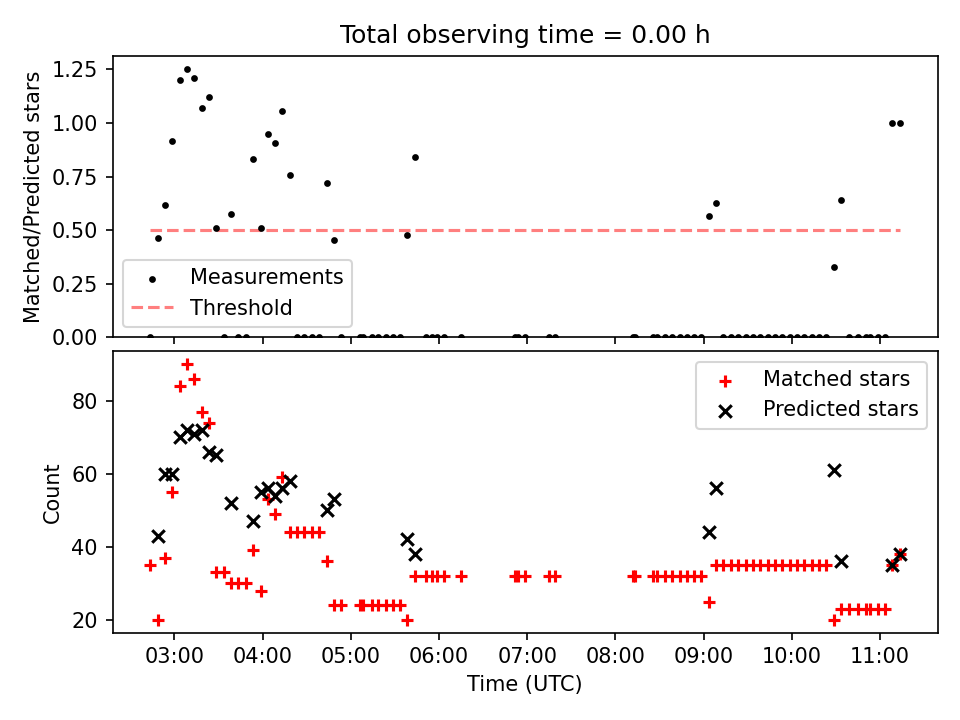 Total observing time = 0.00 h

Matched/Predicted stars

1.25
1.00
0.75
0.50
0.25
0.00

Measurements
Threshold

Count

80
60
40
20

Matched stars
Predicted stars

03:00 04:00 05:00 06:00 07:00 08:00 09:00 10:00 11:00

Time (UTC)